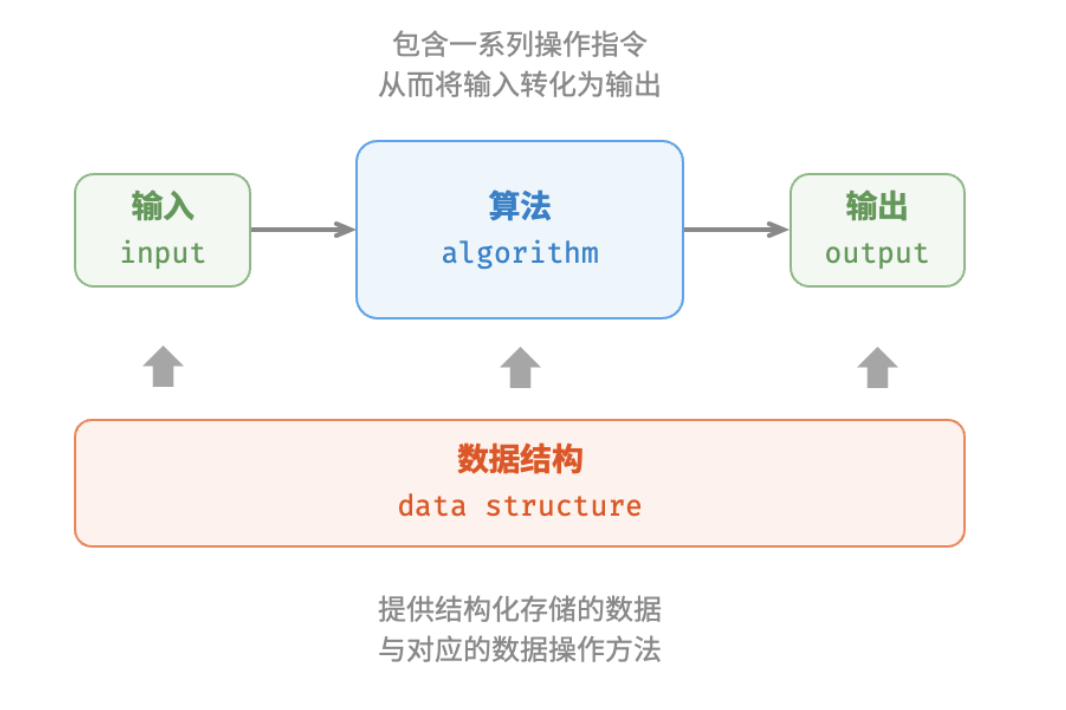 包含一系列操作指令
从而将输入转化为输出

输入
input

算法
algorithm

输出
output

数据结构
data structure

提供结构化存储的数据
与对应的数据操作方法